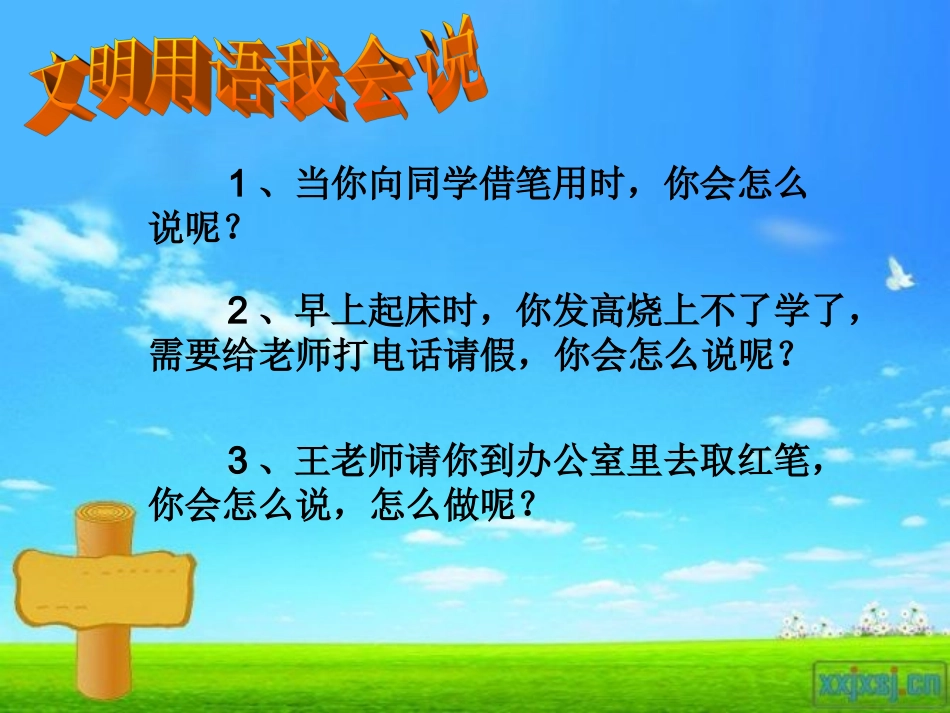 文明用语我会说

1、当你向同学借笔用时，你会怎么说呢？

2、早上起床时，你发高烧上不了学了，需要给老师打电话请假，你会怎么说呢？

3、王老师请你到办公室里去取红笔，你会怎么说，怎么做呢？

xxjxsj.cn